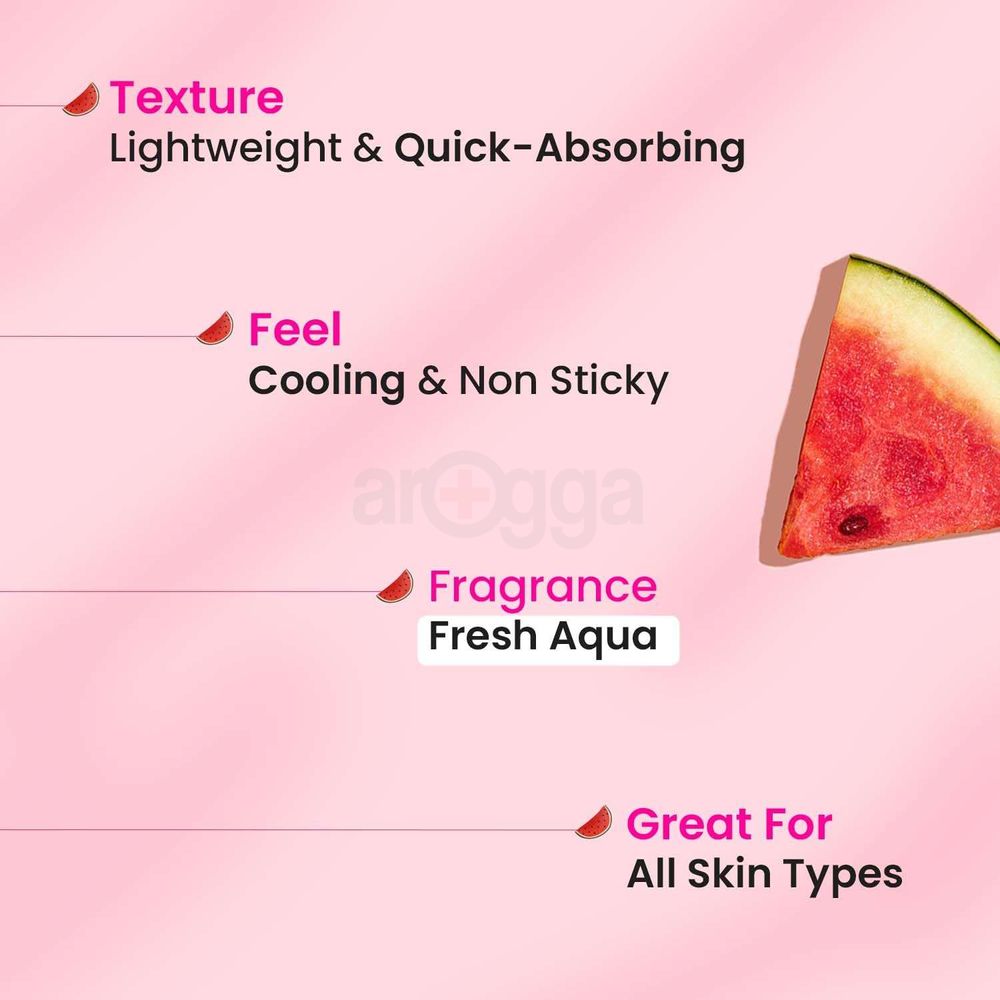 Texture
Lightweight & Quick-Absorbing

Feel
Cooling & Non Sticky

arogga

Fragrance
Fresh Aqua

Great For
All Skin Types